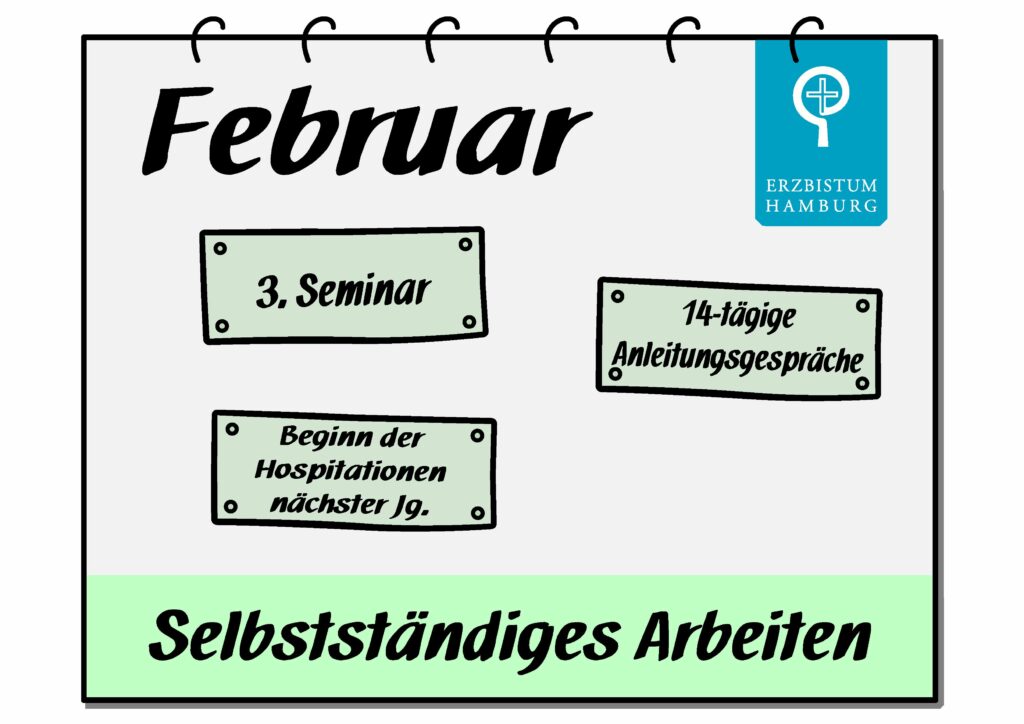 Februar

ERZBISTUM HAMBURG

3. Seminar

14-tägige Anleitungsgespräche

Beginn der Hospitationen nächster Jg.

Selbstständiges Arbeiten